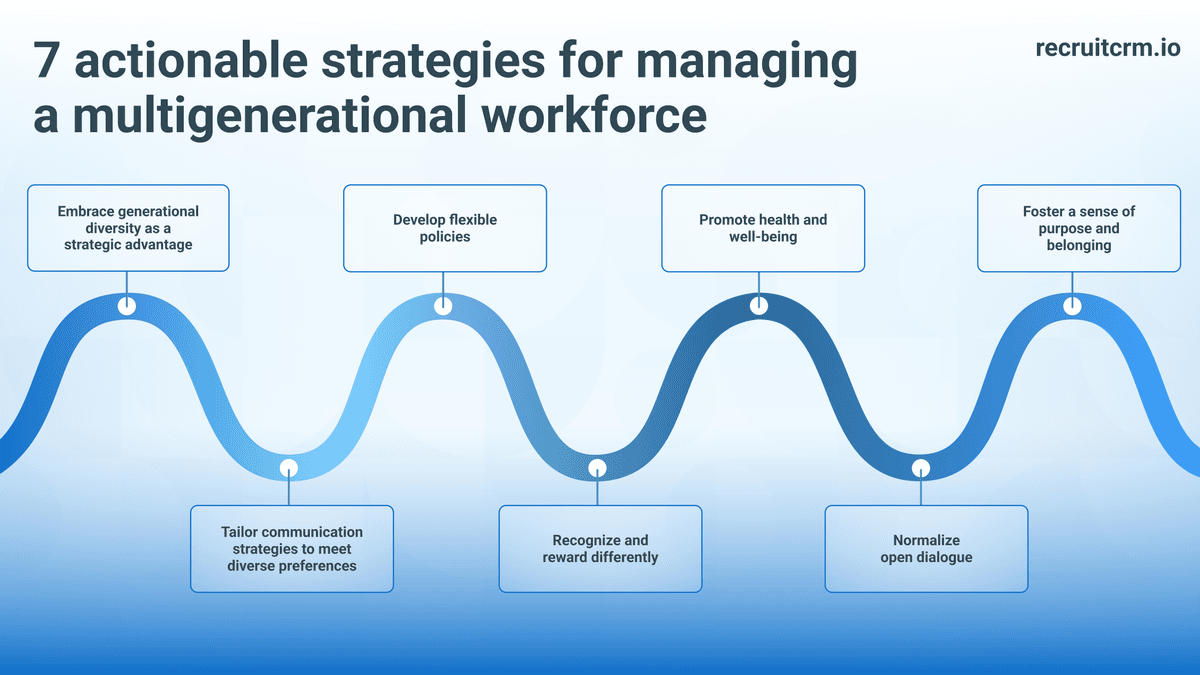 7 actionable strategies for managing a multigenerational workforce

recruitcrm.io

Embrace generational diversity as a strategic advantage

Tailor communication strategies to meet diverse preferences

Develop flexible policies

Recognize and reward differently

Promote health and well-being

Normalize open dialogue

Foster a sense of purpose and belonging